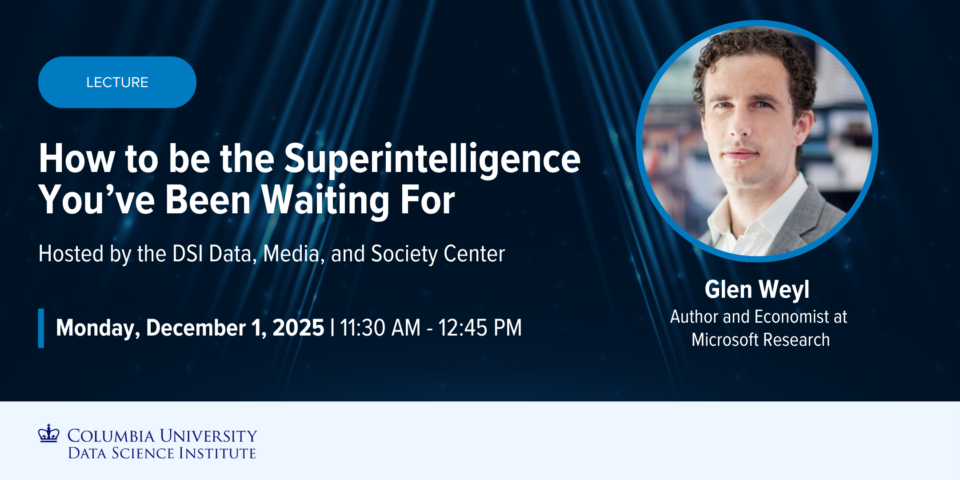 LECTURE

How to be the Superintelligence You've Been Waiting For

Hosted by the DSI Data, Media, and Society Center

Monday, December 1, 2025 | 11:30 AM - 12:45 PM

Glen Weyl
Author and Economist at Microsoft Research

COLUMBIA UNIVERSITY
DATA SCIENCE INSTITUTE